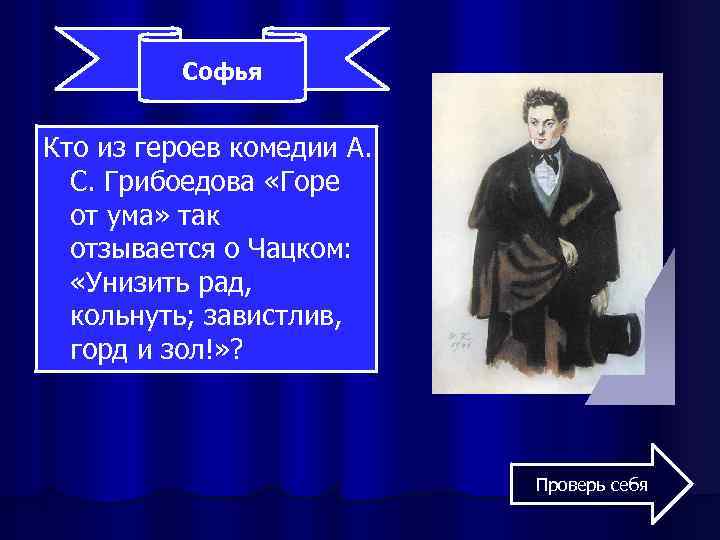 Софья

Кто из героев комедии А. С. Грибоедова «Горе от ума» так отзывается о Чацком: «Унизить рад, кольнуть; завистлив, горд и зол!»?

Проверь себя